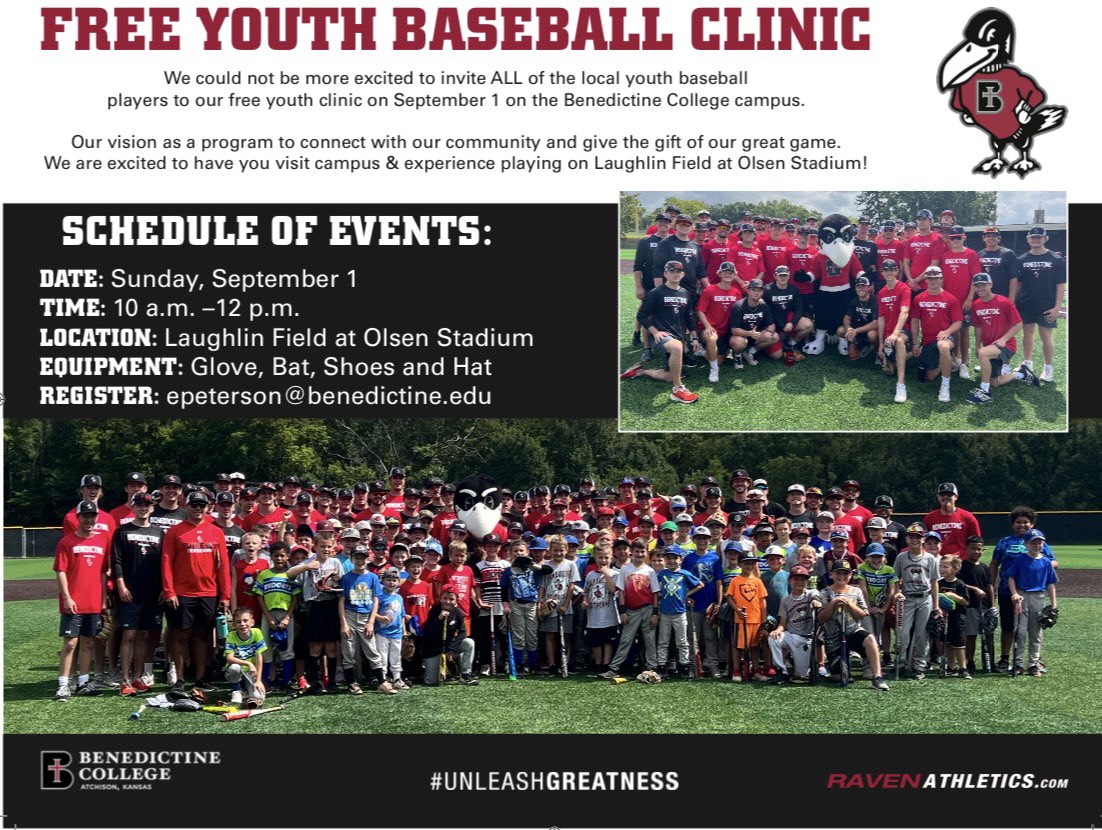 FREE YOUTH BASEBALL CLINIC

We could not be more excited to invite ALL of the local youth baseball players to our free youth clinic on September 1 on the Benedictine College campus.

Our vision as a program to connect with our community and give the gift of our great game. We are excited to have you visit campus & experience playing on Laughlin Field at Olsen Stadium!

SCHEDULE OF EVENTS:

DATE: Sunday, September 1
TIME: 10 a.m. –12 p.m.
LOCATION: Laughlin Field at Olsen Stadium
EQUIPMENT: Glove, Bat, Shoes and Hat
REGISTER: epeterson@benedictine.edu

BENEDICTINE COLLEGE ATCHISON, KANSAS

#UNLEASHGREATNESS

RAVENATHLETICS.com